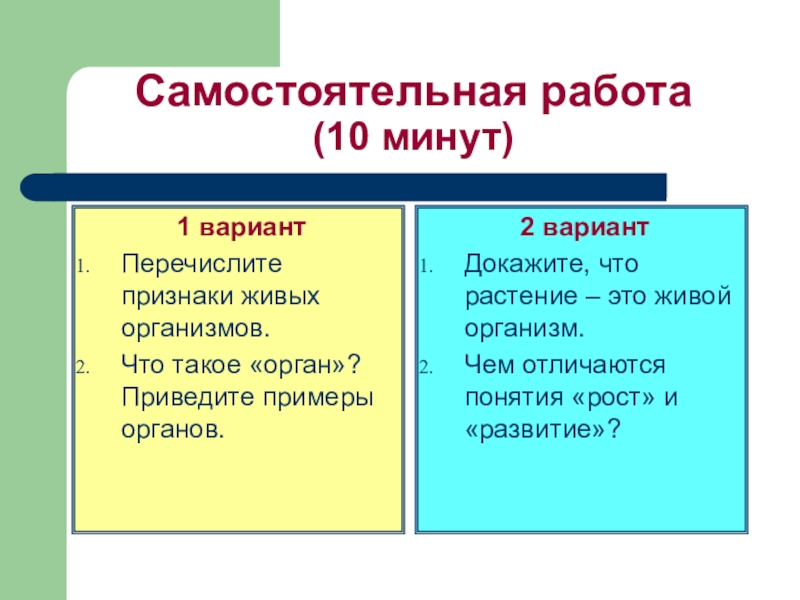 Самостоятельная работа
(10 минут)

1 вариант

1. Перечислите признаки живых организмов.
2. Что такое «орган»? Приведите примеры органов.

2 вариант

1. Докажите, что растение – это живой организм.
2. Чем отличаются понятия «рост» и «развитие»?